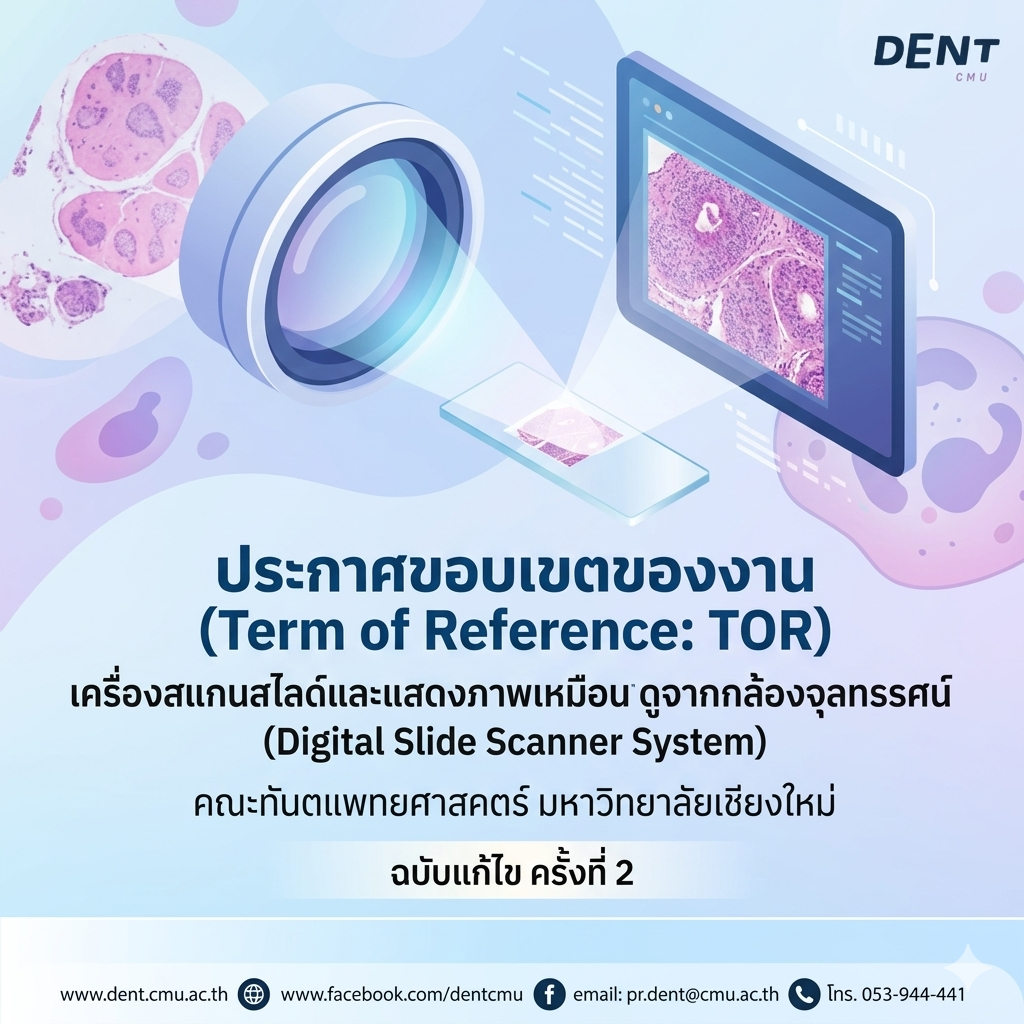 DENT
CMU

ประกาศขอบเขตของงาน
(Term of Reference: TOR)
เครื่องสแกนสไลด์และแสดงภาพเหมือน ดูจากกล้องจุลทรรศน์
(Digital Slide Scanner System)
คณะทันตแพทยศาสตร์ มหาวิทยาลัยเชียงใหม่

ฉบับแก้ไข ครั้งที่ 2

www.dent.cmu.ac.th www.facebook.com/dentcmu email: pr.dent@cmu.ac.th โทร. 053-944-441